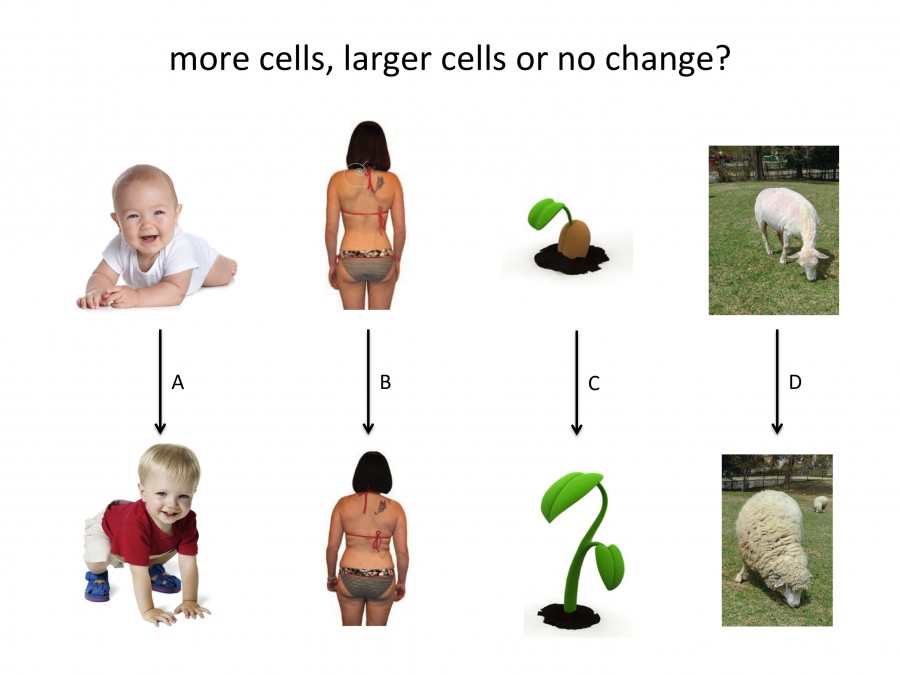 more cells, larger cells or no change?

A

B

C

D